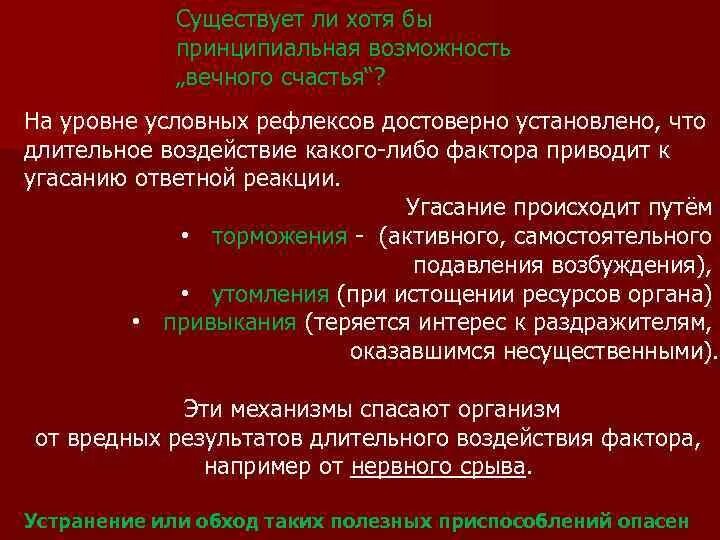 Существует ли хотя бы принципиальная возможность „вечного счастья“?

На уровне условных рефлексов достоверно установлено, что длительное воздействие какого-либо фактора приводит к угасанию ответной реакции.

Угасание происходит путём

• торможения - (активного, самостоятельного подавления возбуждения),

• утомления (при истощении ресурсов органа)

• привыкания (теряется интерес к раздражителям, оказавшимся несущественными).

Эти механизмы спасают организм от вредных результатов длительного воздействия фактора, например от нервного срыва.

Устранение или обход таких полезных приспособлений опасен